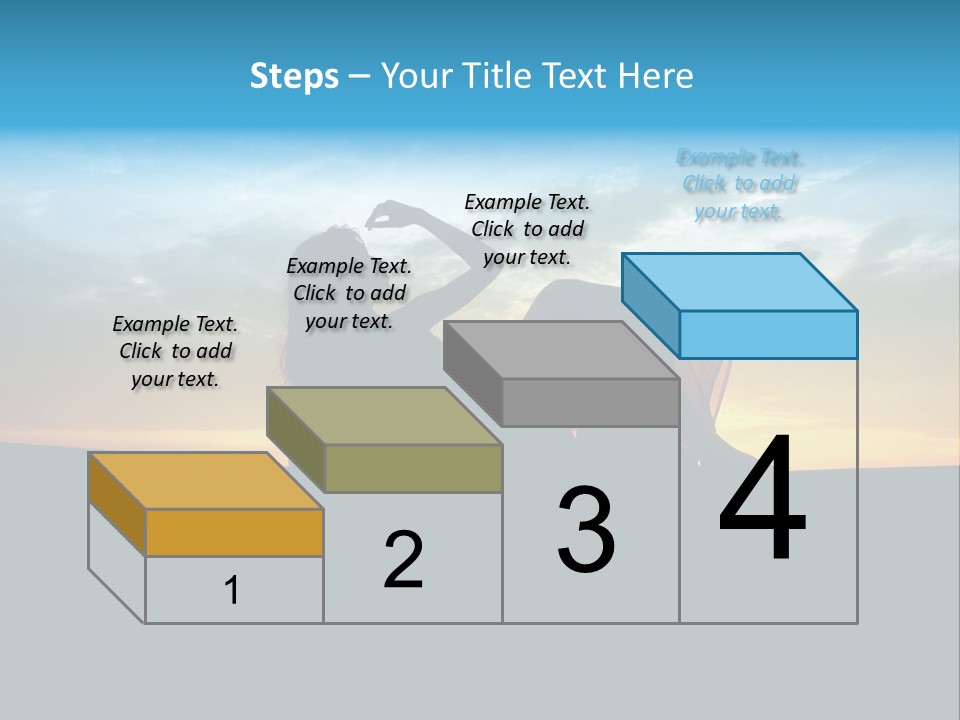 Steps – Your Title Text Here

Example Text. Click to add your text.

Example Text. Click to add your text.

Example Text. Click to add your text.

Example Text. Click to add your text.

1

2

3

4